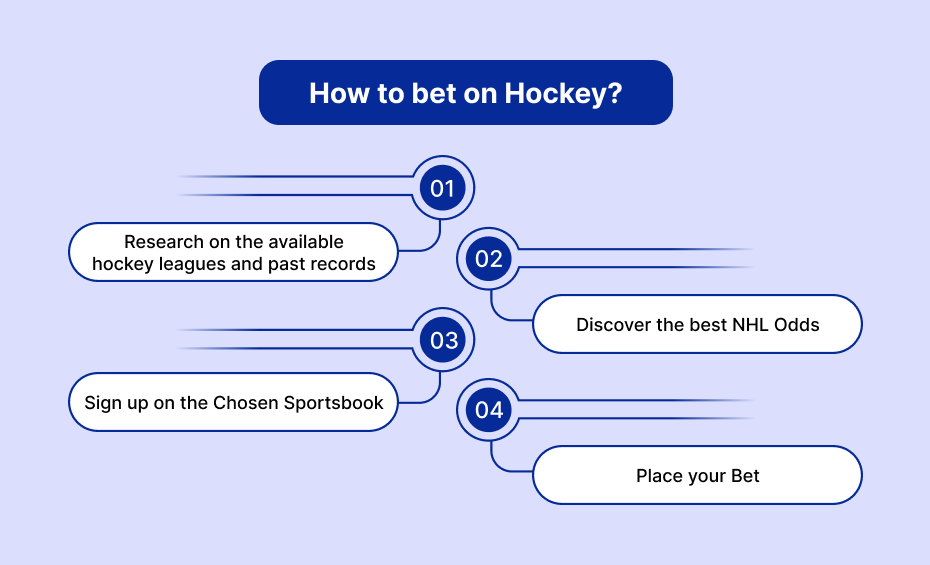 How to bet on Hockey?

01

Research on the available hockey leagues and past records

02

Discover the best NHL Odds

03

Sign up on the Chosen Sportsbook

04

Place your Bet